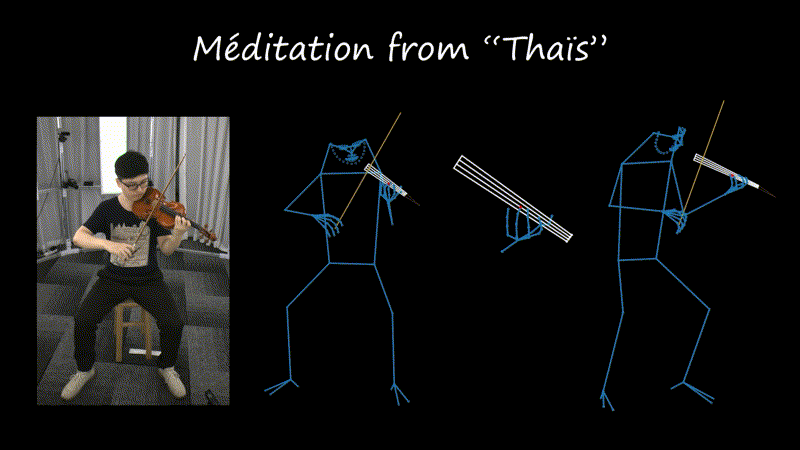 Méditation from “Thaïs”